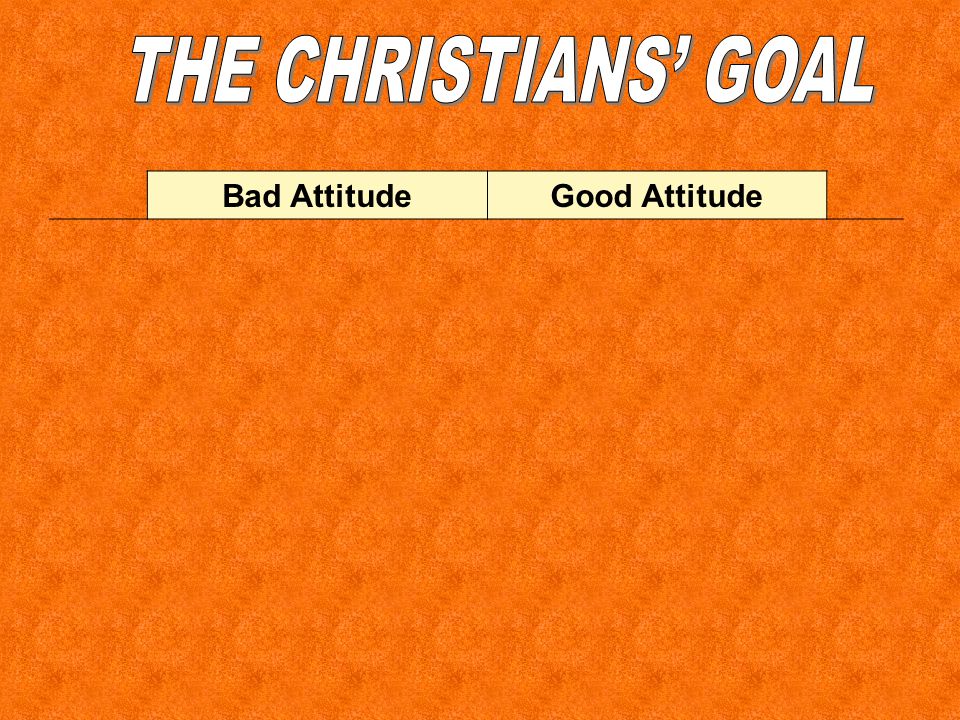 THE CHRISTIANS' GOAL

| Bad Attitude | Good Attitude |
|---|---|